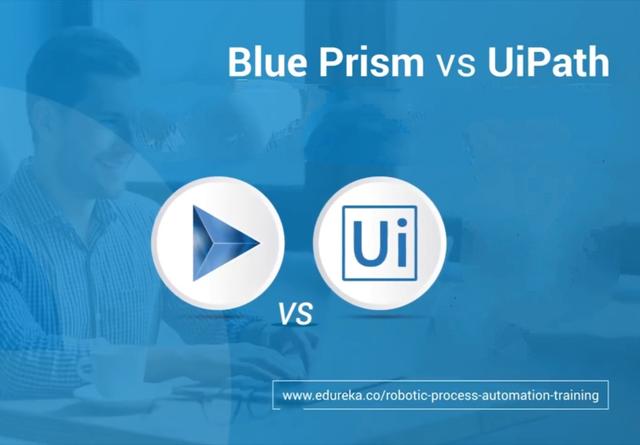 Blue Prism vs UiPath

Ui

VS

www.edureka.co/robotic-process-automation-training